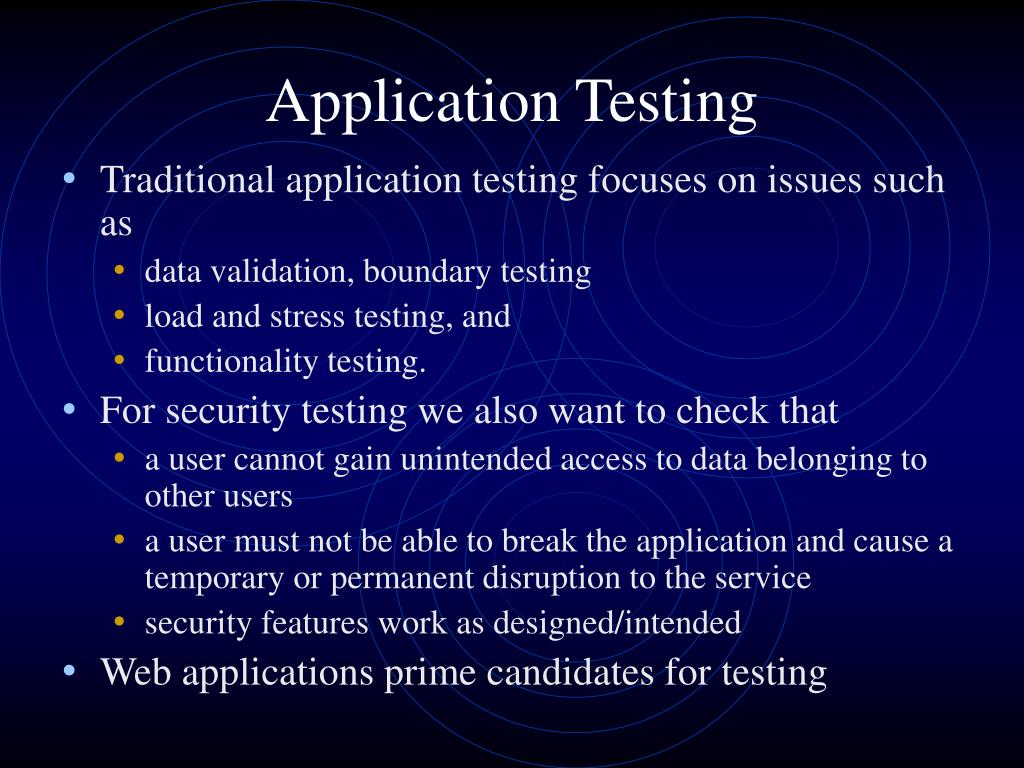 Application Testing

• Traditional application testing focuses on issues such as
  • data validation, boundary testing
  • load and stress testing, and
  • functionality testing.
• For security testing we also want to check that
  • a user cannot gain unintended access to data belonging to other users
  • a user must not be able to break the application and cause a temporary or permanent disruption to the service
  • security features work as designed/intended
• Web applications prime candidates for testing